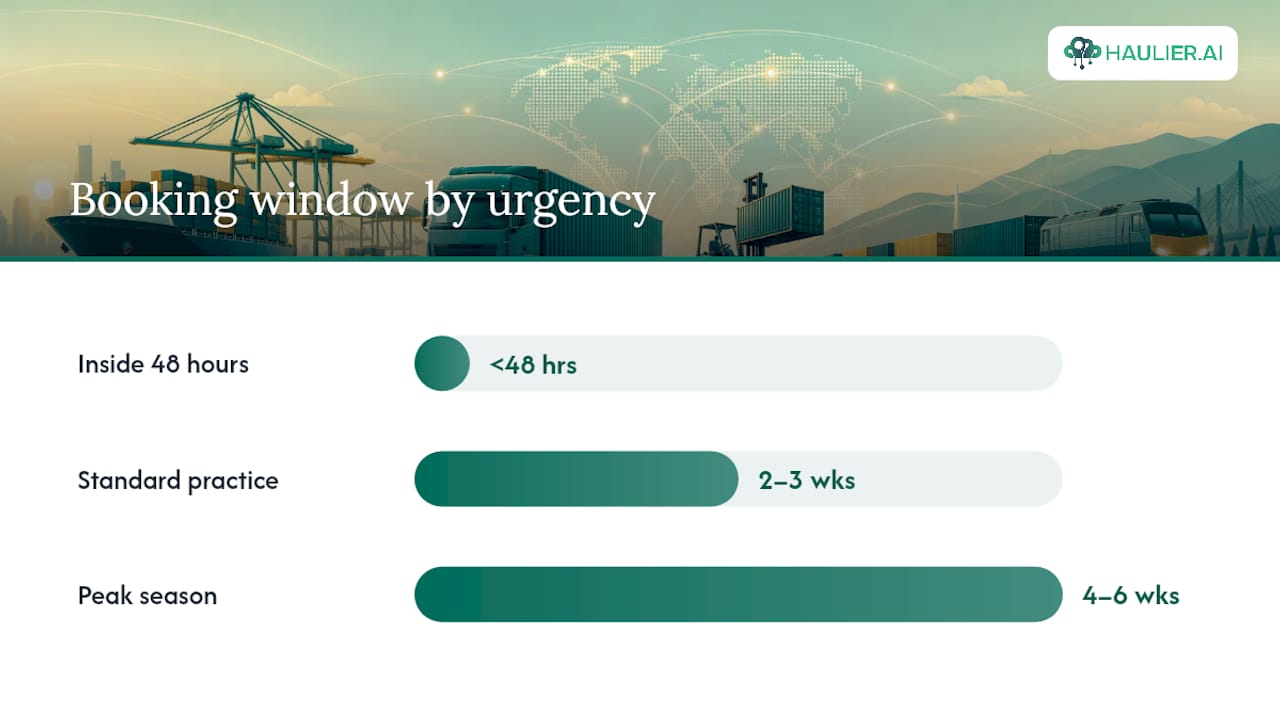 HAULIER.AI

Booking window by urgency

Inside 48 hours
<48 hrs

Standard practice
2–3 wks

Peak season
4–6 wks